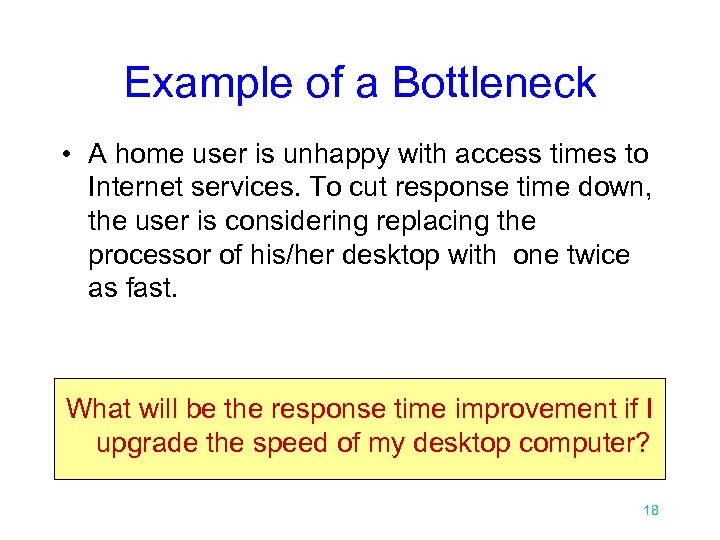 Example of a Bottleneck

• A home user is unhappy with access times to Internet services. To cut response time down, the user is considering replacing the processor of his/her desktop with one twice as fast.

What will be the response time improvement if I upgrade the speed of my desktop computer?

18